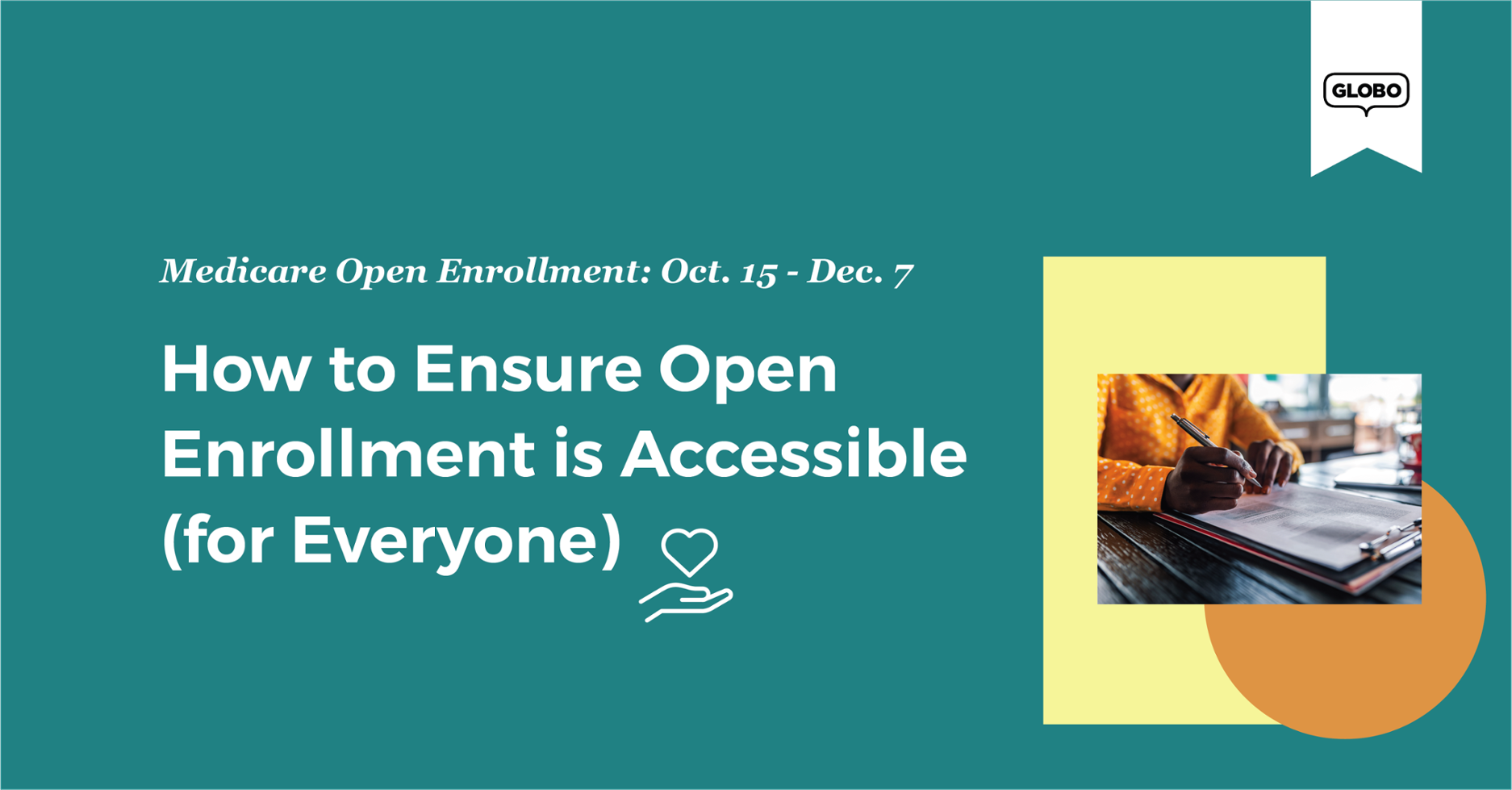 GLOBO

Medicare Open Enrollment: Oct. 15 - Dec. 7

How to Ensure Open Enrollment is Accessible (for Everyone)